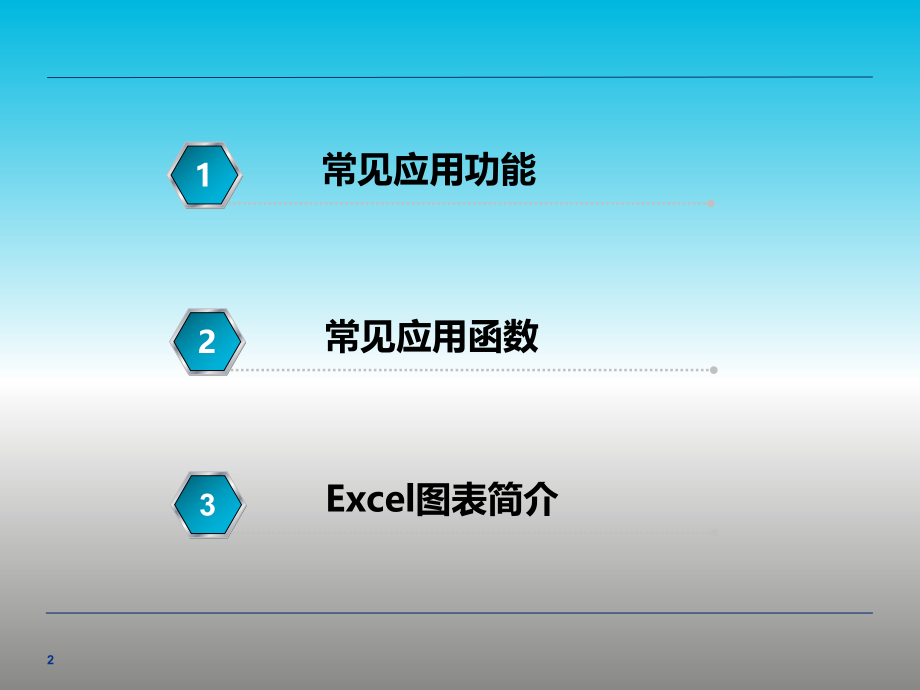 1 常见应用功能

2 常见应用函数

3 Excel图表简介

2